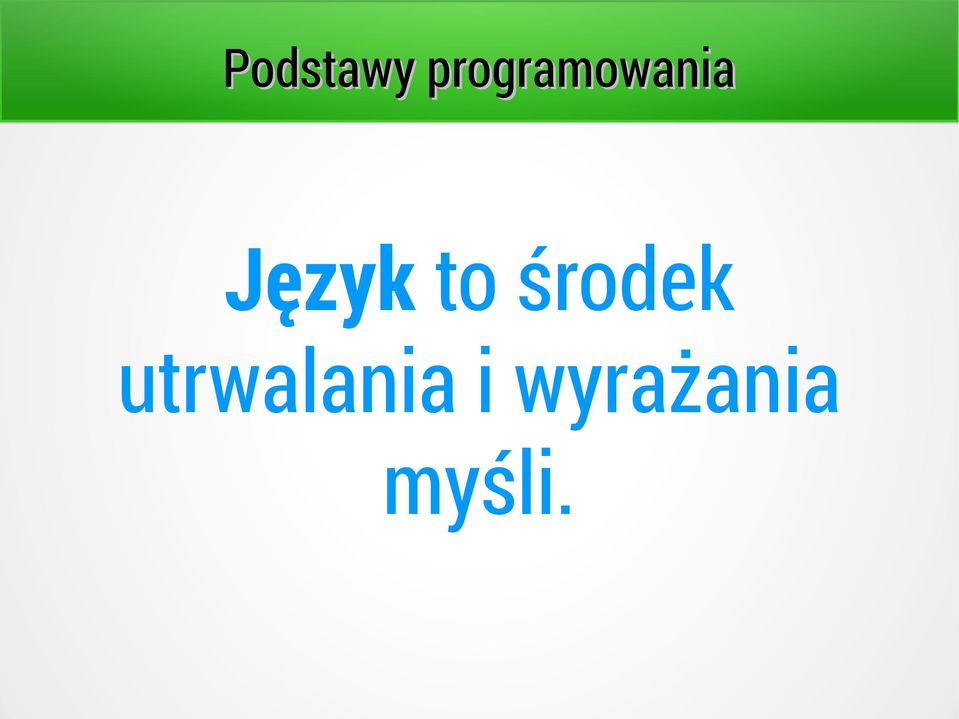 Podstawy programowania

Język to środek utrwalania i wyrażania myśli.